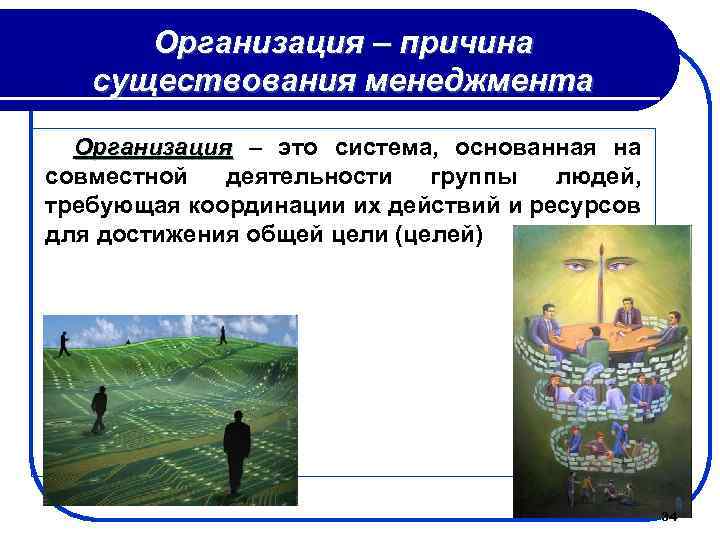 Организация – причина существования менеджмента

Организация – это система, основанная на совместной деятельности группы людей, требующая координации их действий и ресурсов для достижения общей цели (целей)

34